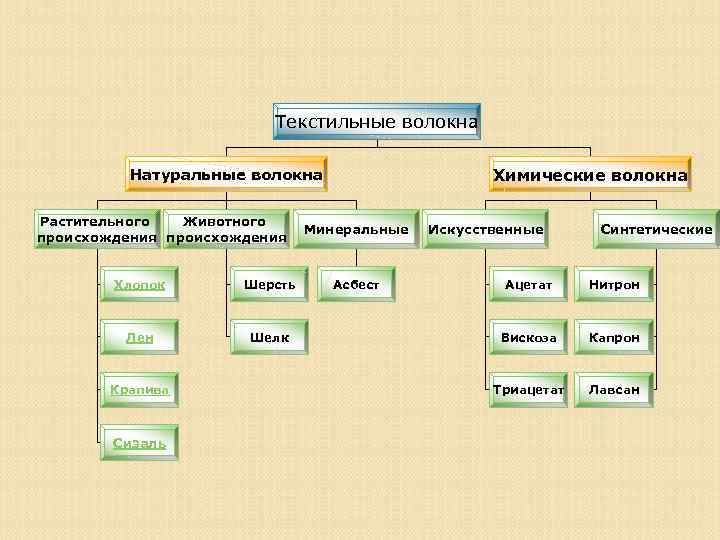 Текстильные волокна

Натуральные волокна

Химические волокна

Растительного происхождения

Животного происхождения

Минеральные

Искусственные

Синтетические

Хлопок

Лен

Крапива

Сизаль

Шерсть

Шелк

Асбест

Ацетат

Вискоза

Триацетат

Нитрон

Капрон

Лавсан